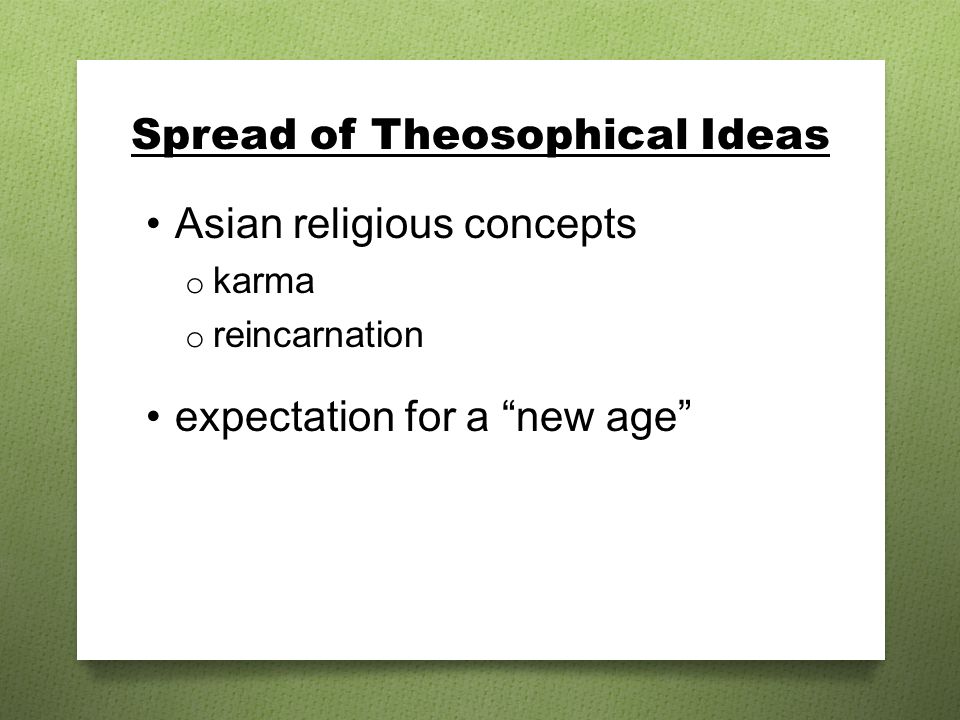 Spread of Theosophical Ideas

• Asian religious concepts
  o karma
  o reincarnation

• expectation for a “new age”